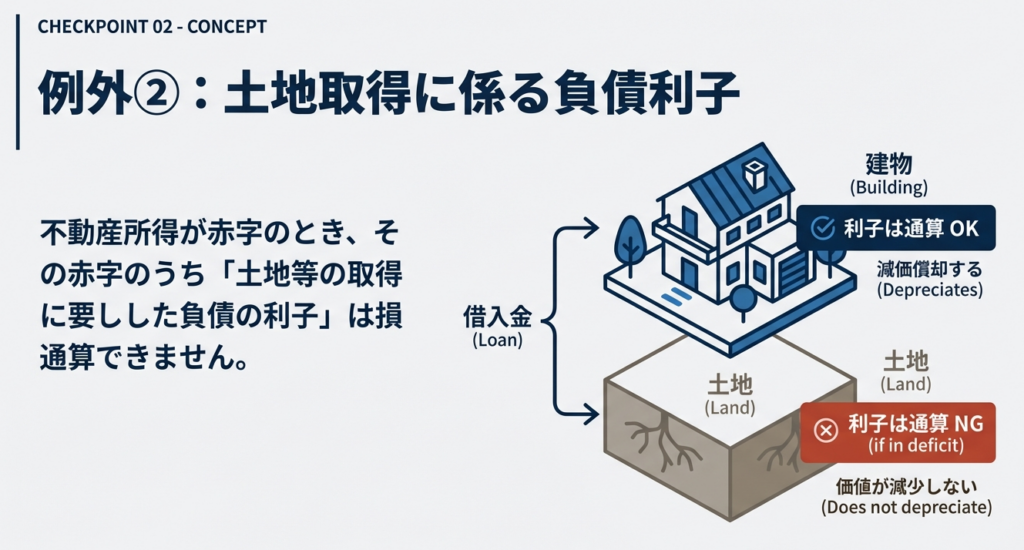 CHECKPOINT 02 - CONCEPT

例外②：土地取得に係る負債利子

不動産所得が赤字のとき、その赤字のうち「土地等の取得に要しした負債の利子」は損通算できません。

借入金
(Loan)

建物
(Building)

利子は通算 OK

減価償却する
(Depreciates)

土地
(Land)

土地
(Land)

利子は通算 NG
(if in deficit)

価値が減少しない
(Does not depreciate)